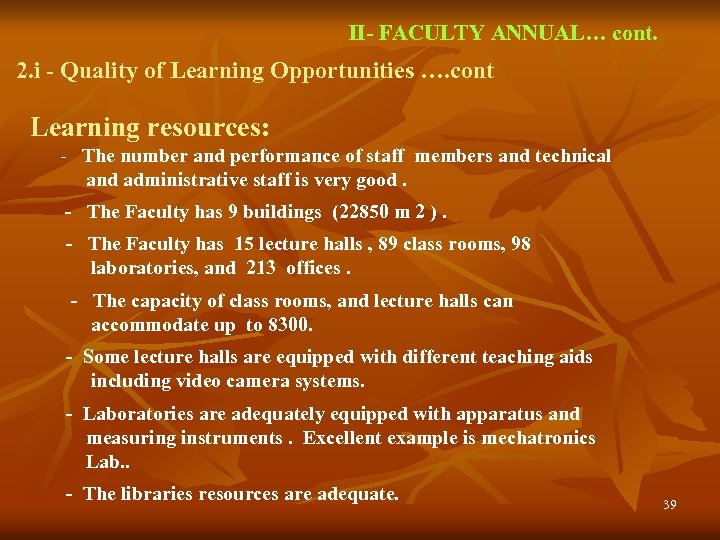 II- FACULTY ANNUAL… cont.

2.i - Quality of Learning Opportunities ….cont

Learning resources:

- The number and performance of staff members and technical and administrative staff is very good .

- The Faculty has 9 buildings (22850 m 2 ) .

- The Faculty has 15 lecture halls , 89 class rooms, 98 laboratories, and 213 offices .

- The capacity of class rooms, and lecture halls can accommodate up to 8300.

- Some lecture halls are equipped with different teaching aids including video camera systems.

- Laboratories are adequately equipped with apparatus and measuring instruments . Excellent example is mechatronics Lab..

- The libraries resources are adequate.

39